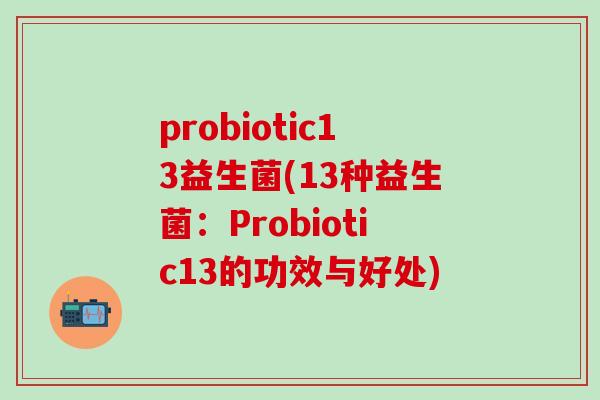 probiotic13益生菌(13种益生菌：Probiotic13的功效与好处)